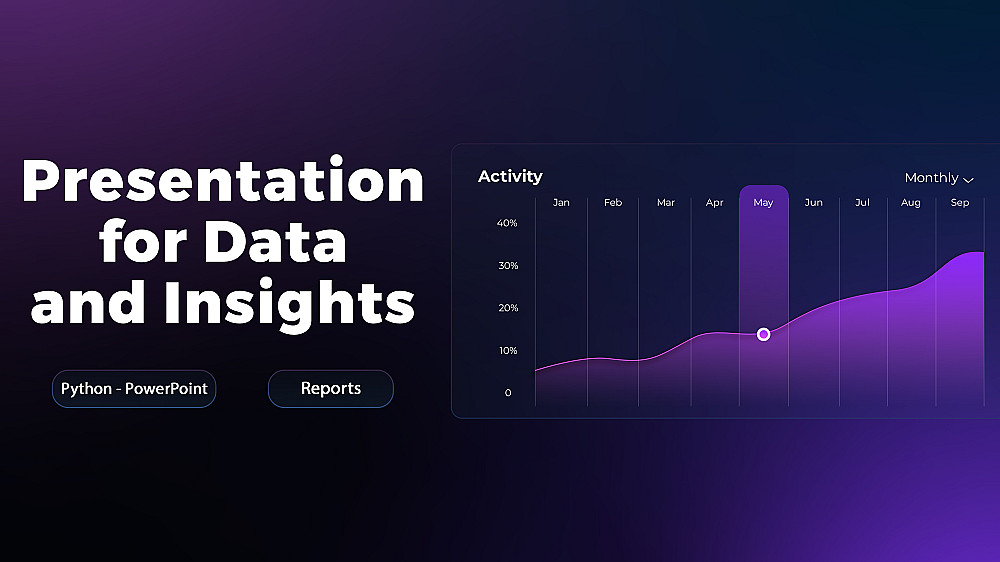 Presentation for Data and Insights

Python - PowerPoint

Reports

Activity

Monthly

Jan Feb Mar Apr May Jun Jul Aug Sep

40%
30%
20%
10%
0